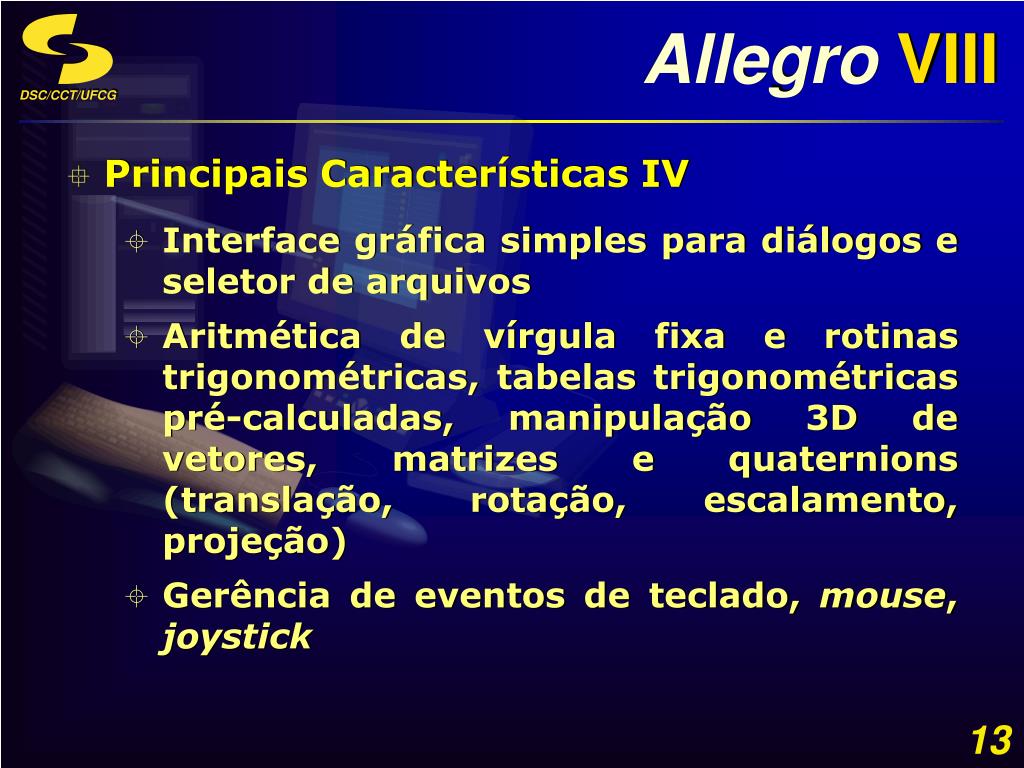 DSC/CCT/UFCG

Allegro VIII

Principais Características IV

Interface gráfica simples para diálogos e seletor de arquivos

Aritmética de vírgula fixa e rotinas trigonométricas, tabelas trigonométricas pré-calculadas, manipulação 3D de vetores, matrizes e quaternions (translação, rotação, escalamento, projeção)

Gerência de eventos de teclado, mouse, joystick

13